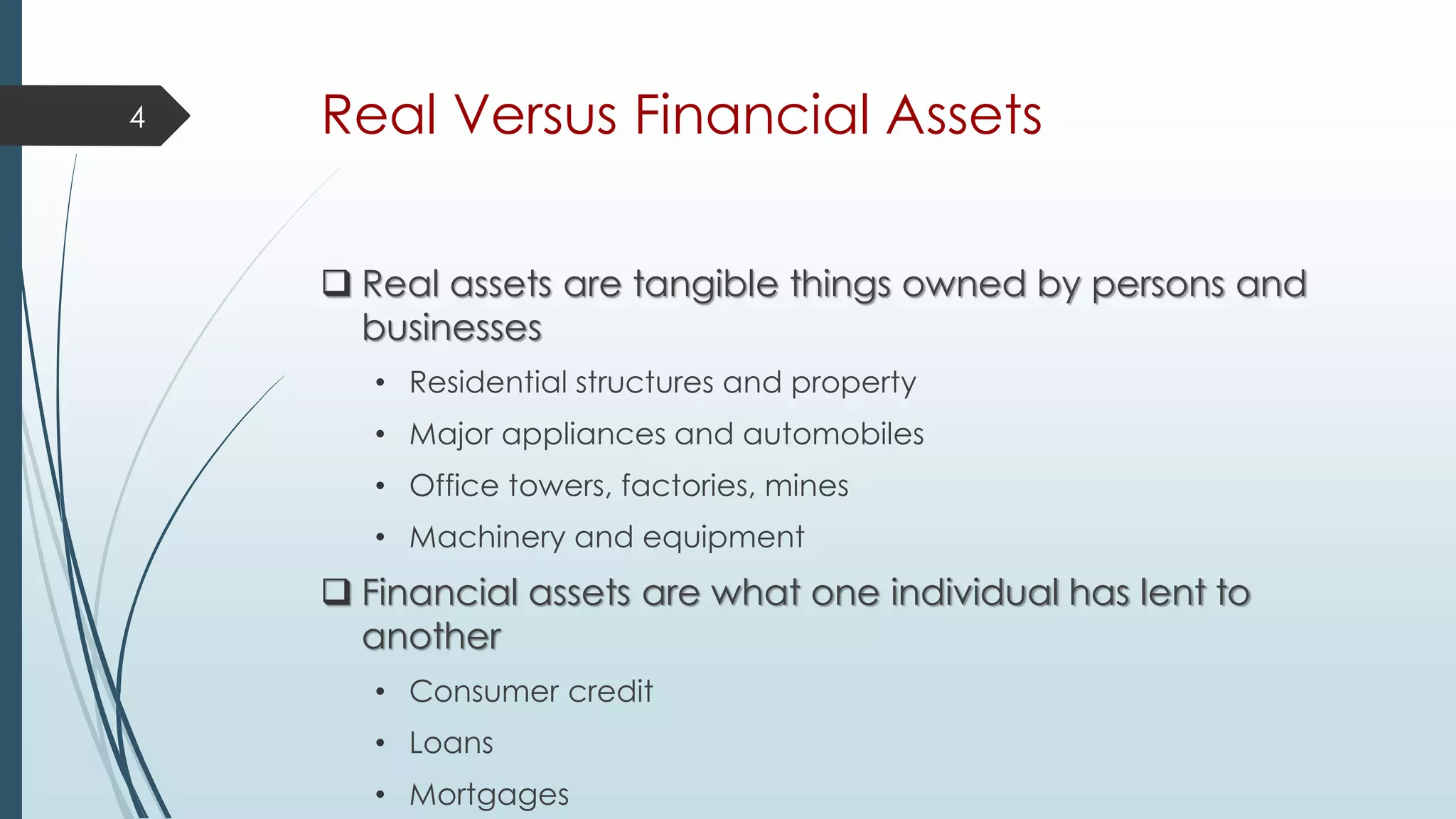 4

Real Versus Financial Assets

❑ Real assets are tangible things owned by persons and businesses

• Residential structures and property
• Major appliances and automobiles
• Office towers, factories, mines
• Machinery and equipment

❑ Financial assets are what one individual has lent to another

• Consumer credit
• Loans
• Mortgages